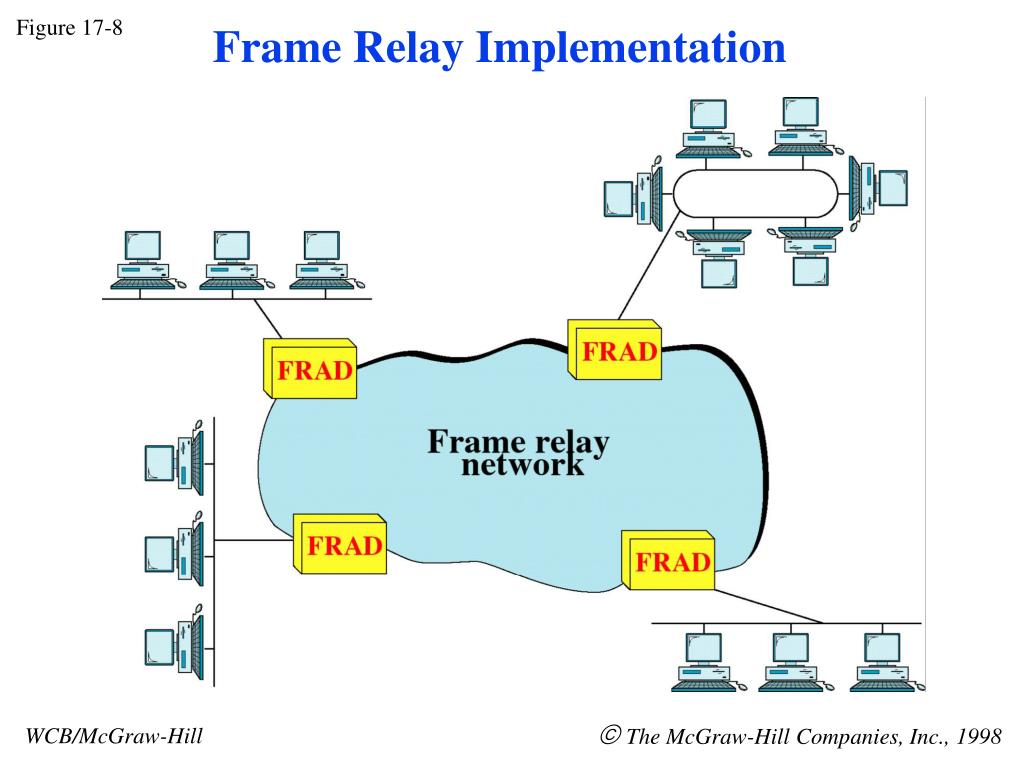 Figure 17-8

Frame Relay Implementation

FRAD

FRAD

Frame relay network

FRAD

FRAD

WCB/McGraw-Hill

© The McGraw-Hill Companies, Inc., 1998